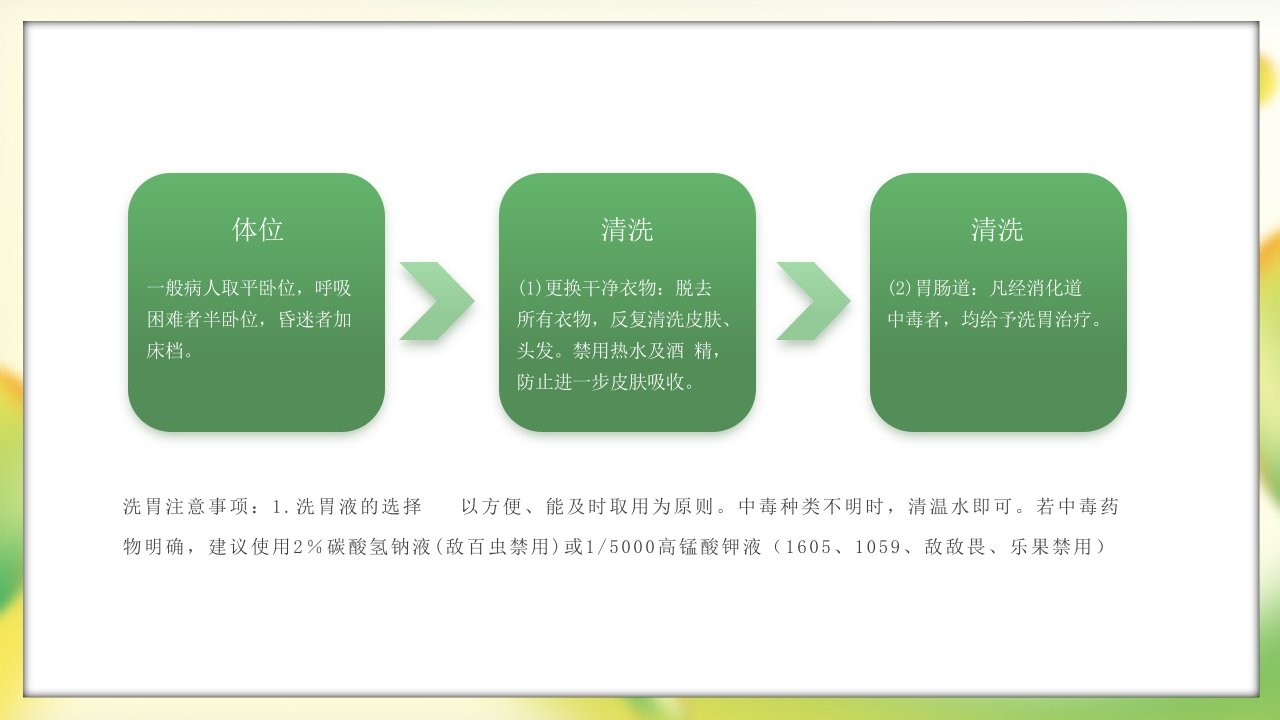 体位

一般病人取平卧位，呼吸困难者半卧位，昏迷者加床档。

清洗

(1)更换干净衣物：脱去所有衣物，反复清洗皮肤、头发。禁用热水及酒 精，防止进一步皮肤吸收。

清洗

(2)胃肠道：凡经消化道中毒者，均给予洗胃治疗。

洗胃注意事项：1.洗胃液的选择　以方便、能及时取用为原则。中毒种类不明时，清温水即可。若中毒药物明确，建议使用2%碳酸氢钠液(敌百虫禁用)或1/5000高锰酸钾液（1605、1059、敌敌畏、乐果禁用）